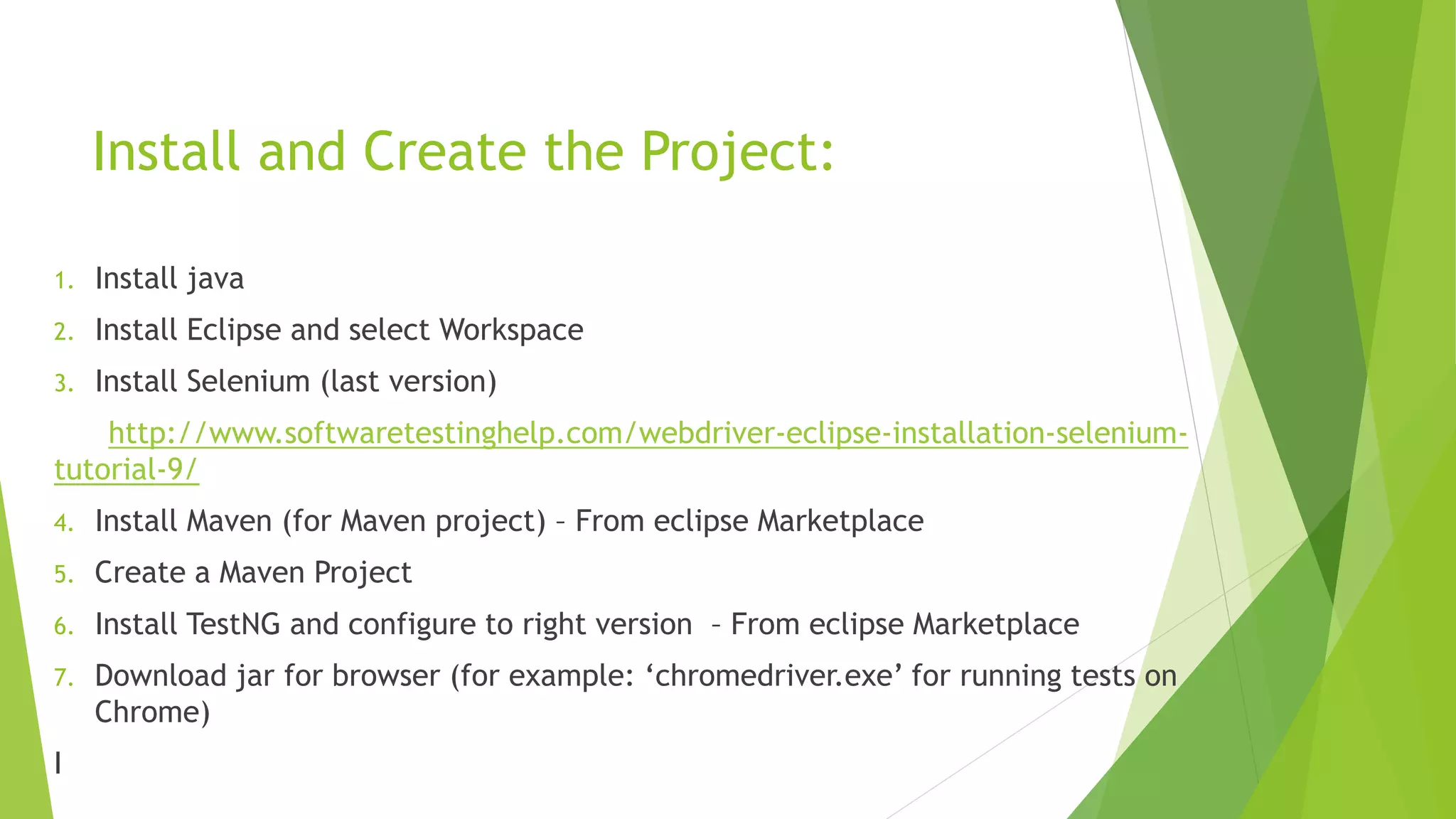 Install and Create the Project:

1. Install java
2. Install Eclipse and select Workspace
3. Install Selenium (last version)

http://www.softwaretestinghelp.com/webdriver-eclipse-installation-selenium-tutorial-9/

4. Install Maven (for Maven project) – From eclipse Marketplace
5. Create a Maven Project
6. Install TestNG and configure to right version – From eclipse Marketplace
7. Download jar for browser (for example: ‘chromedriver.exe’ for running tests on Chrome)

I